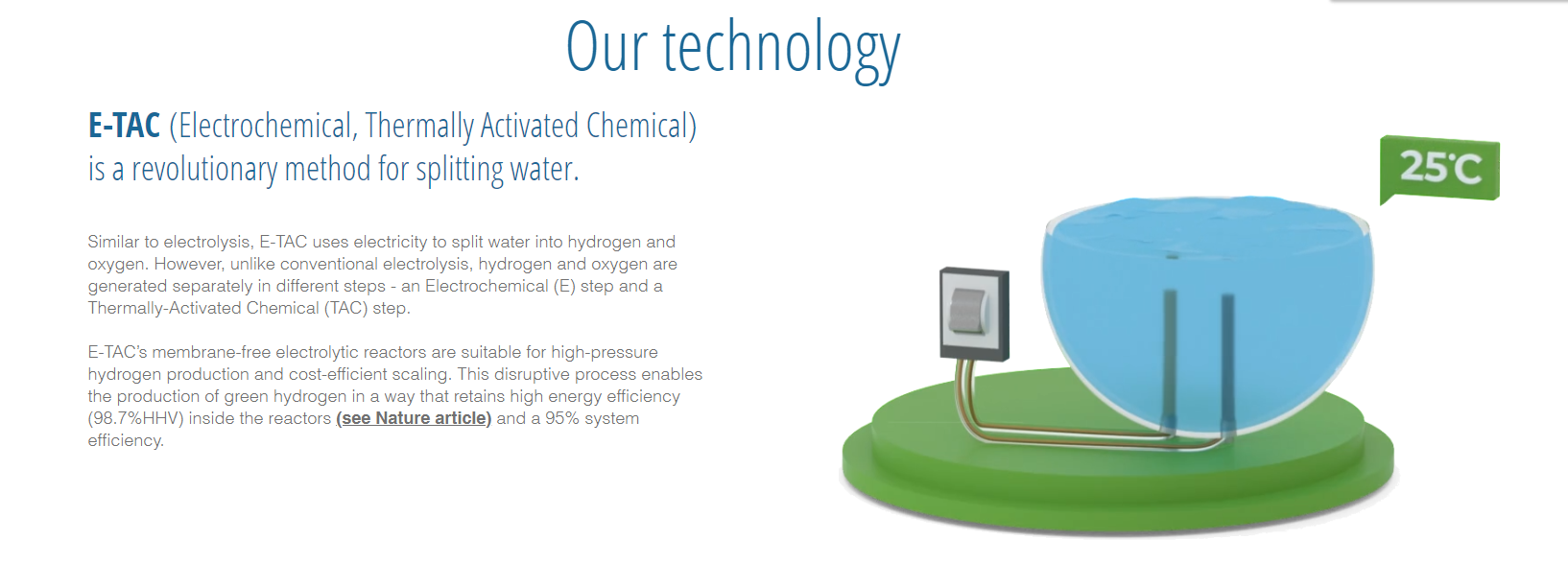 Our technology

E-TAC (Electrochemical, Thermally Activated Chemical) is a revolutionary method for splitting water.

Similar to electrolysis, E-TAC uses electricity to split water into hydrogen and oxygen. However, unlike conventional electrolysis, hydrogen and oxygen are generated separately in different steps - an Electrochemical (E) step and a Thermally-Activated Chemical (TAC) step.

E-TAC's membrane-free electrolytic reactors are suitable for high-pressure hydrogen production and cost-efficient scaling. This disruptive process enables the production of green hydrogen in a way that retains high energy efficiency (98.7%HHV) inside the reactors (see Nature article) and a 95% system efficiency.

25°C